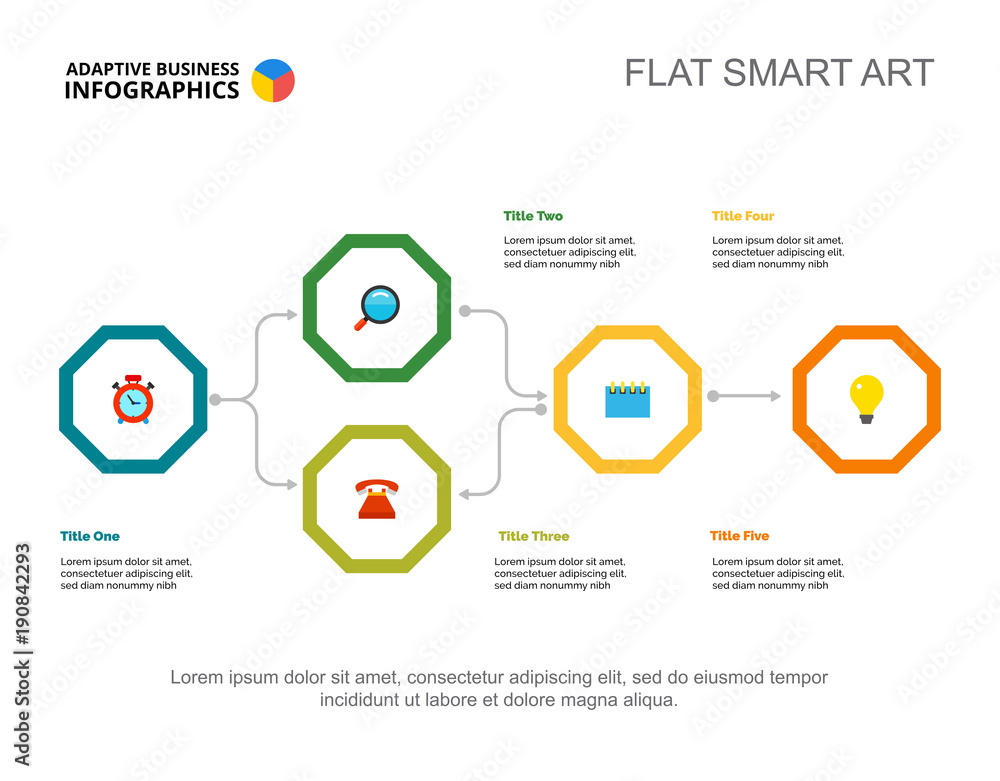 ADAPTIVE BUSINESS
INFOGRAPHICS

FLAT SMART ART

Title Two
Lorem ipsum dolor sit amet, consectetuer adipiscing elit, sed diam nonummy nibh

Title Four
Lorem ipsum dolor sit amet, consectetuer adipiscing elit, sed diam nonummy nibh

Title One
Lorem ipsum dolor sit amet, consectetuer adipiscing elit, sed diam nonummy nibh

Title Three
Lorem ipsum dolor sit amet, consectetuer adipiscing elit, sed diam nonummy nibh

Title Five
Lorem ipsum dolor sit amet, consectetuer adipiscing elit, sed diam nonummy nibh

Lorem ipsum dolor sit amet, consectetur adipiscing elit, sed do eiusmod tempor incididunt ut labore et dolore magna aliqua.

Adobe Stock | #190842293